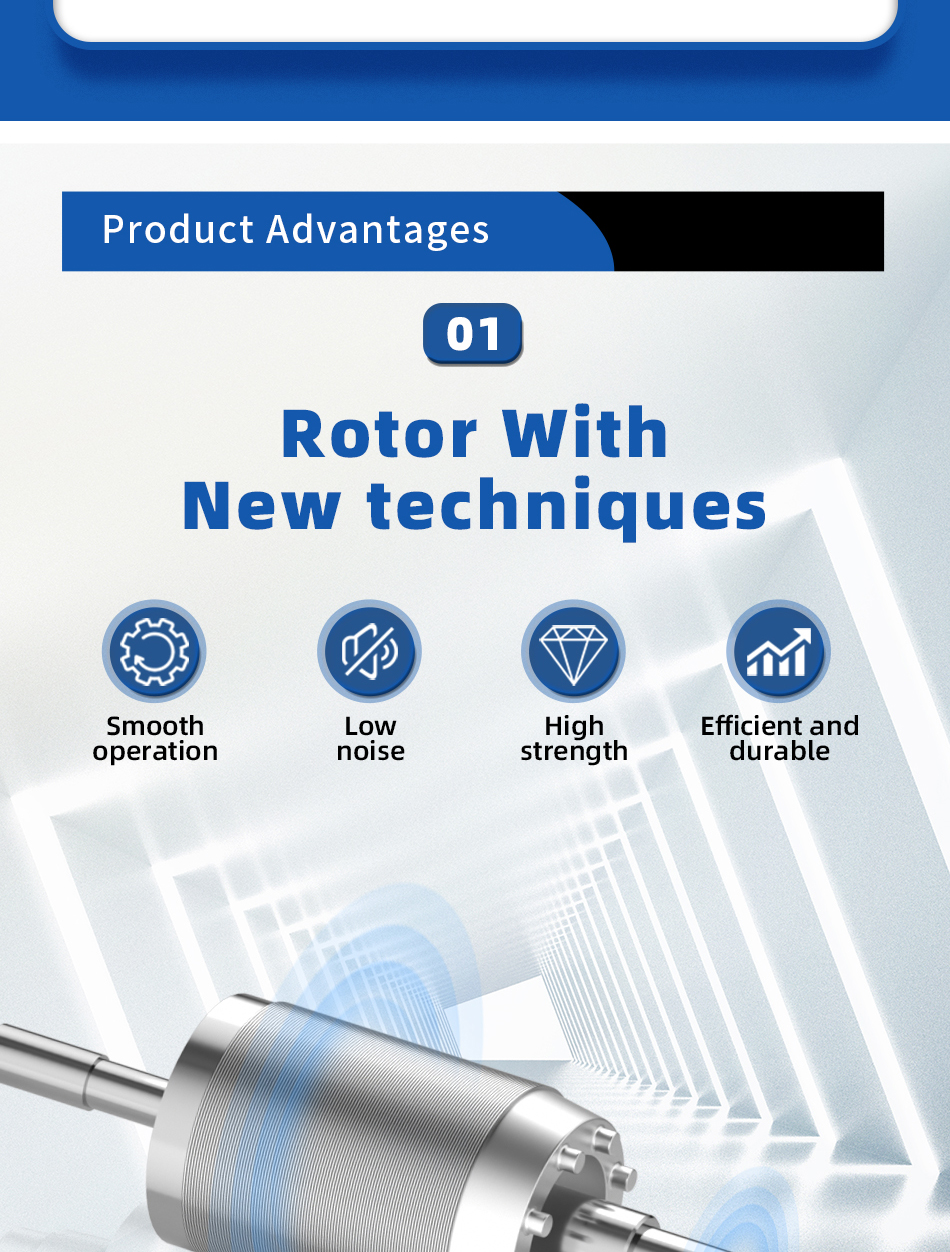 Product Advantages

01

Rotor With New techniques

Smooth operation

Low noise

High strength

Efficient and durable